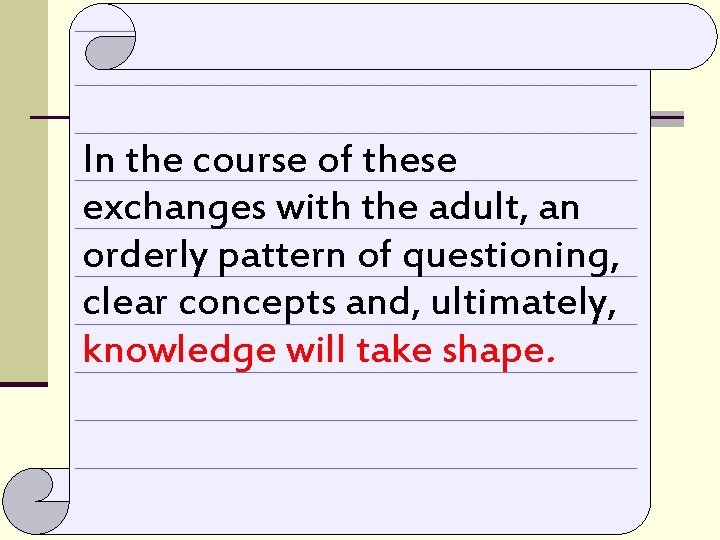 In the course of these exchanges with the adult, an orderly pattern of questioning, clear concepts and, ultimately, knowledge will take shape.